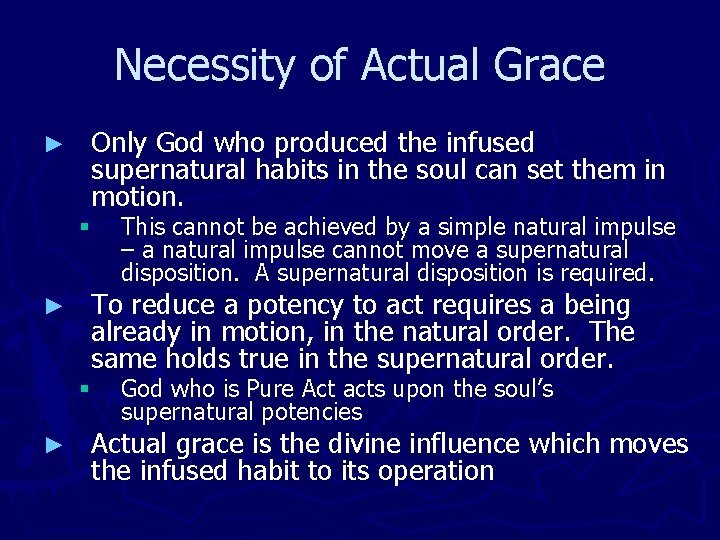 Necessity of Actual Grace

► Only God who produced the infused supernatural habits in the soul can set them in motion.

▪ This cannot be achieved by a simple natural impulse – a natural impulse cannot move a supernatural disposition. A supernatural disposition is required.

► To reduce a potency to act requires a being already in motion, in the natural order. The same holds true in the supernatural order.

▪ God who is Pure Act acts upon the soul's supernatural potencies

► Actual grace is the divine influence which moves the infused habit to its operation